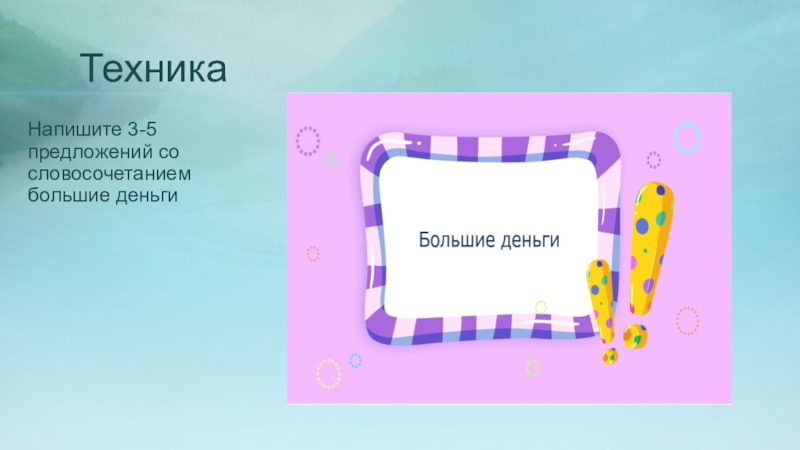 Техника

Напишите 3-5 предложений со словосочетанием большие деньги

Большие деньги